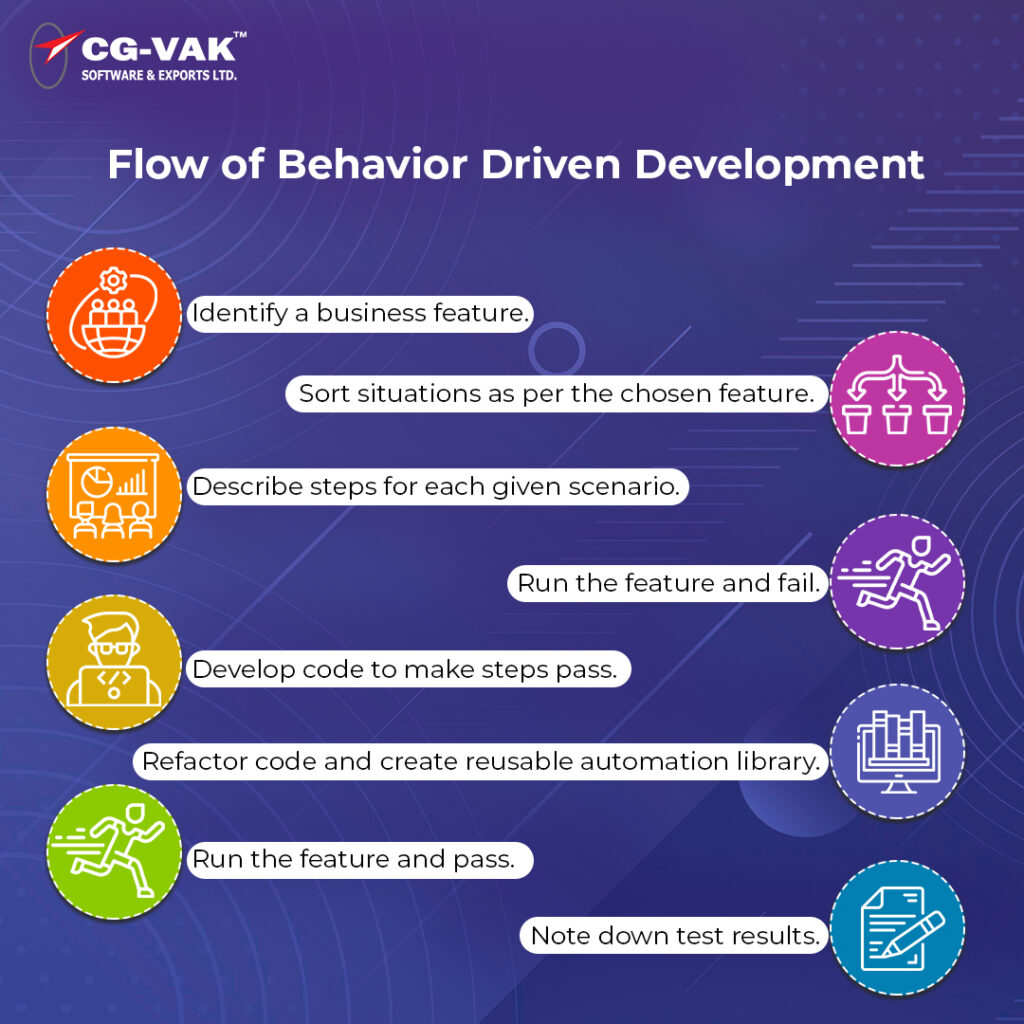 CG-VAK™
SOFTWARE & EXPORTS LTD.

Flow of Behavior Driven Development

Identify a business feature.

Sort situations as per the chosen feature.

Describe steps for each given scenario.

Run the feature and fail.

Develop code to make steps pass.

Refactor code and create reusable automation library.

Run the feature and pass.

Note down test results.